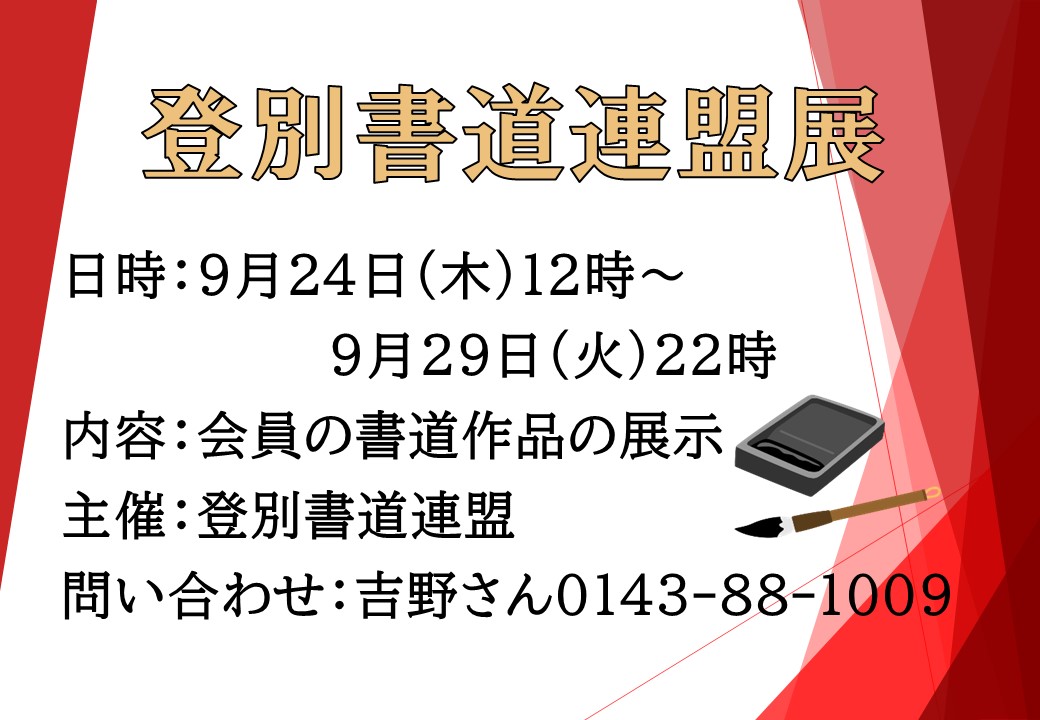 登別書道連盟展

日時：9月24日（木）12時～
9月29日（火）22時

内容：会員の書道作品の展示

主催：登別書道連盟

問い合わせ：吉野さん0143-88-1009